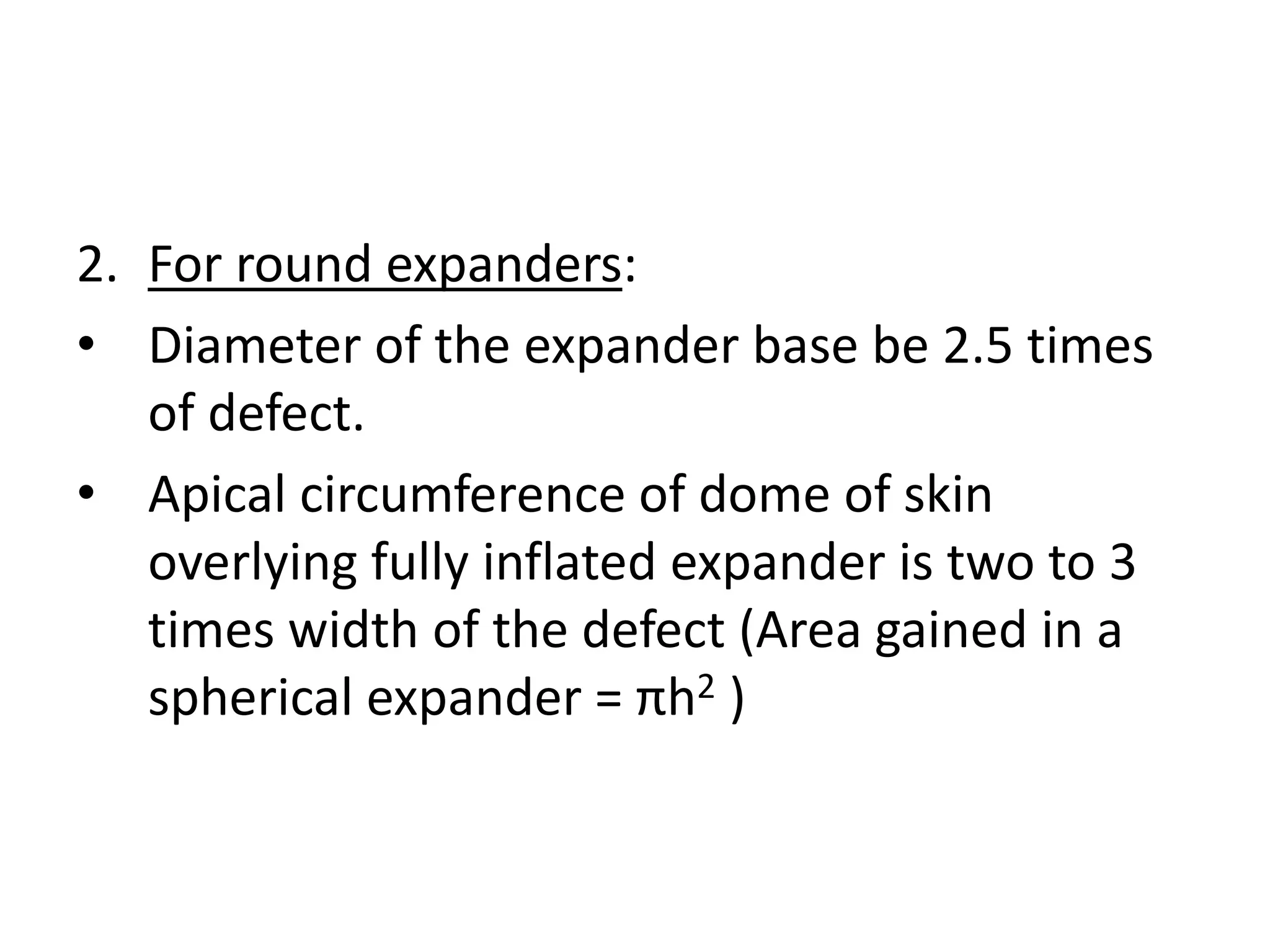 2. For round expanders:

• Diameter of the expander base be 2.5 times of defect.

• Apical circumference of dome of skin overlying fully inflated expander is two to 3 times width of the defect (Area gained in a spherical expander = $\pi h^2$ )